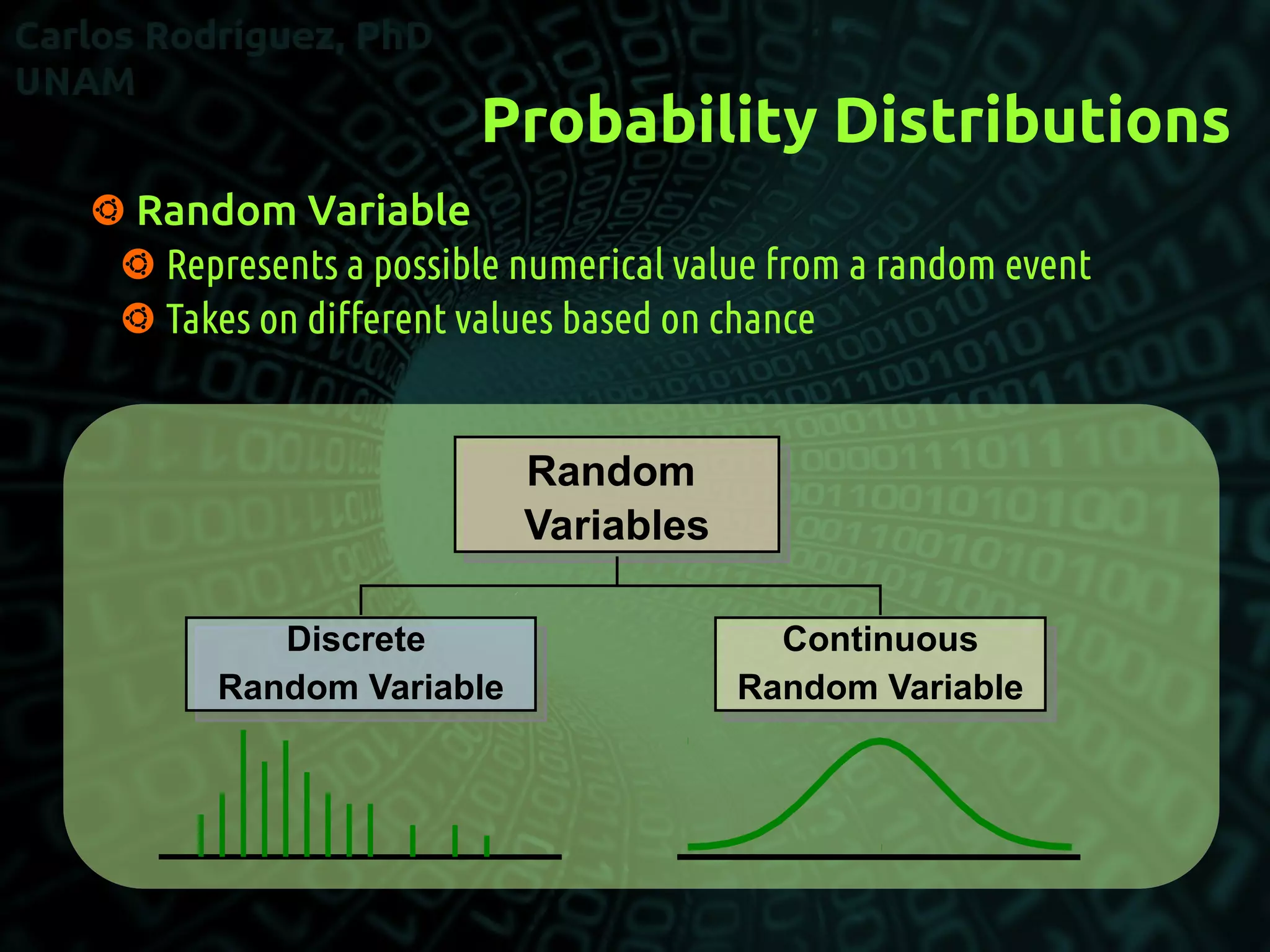 Carlos Rodríguez, PhD
UNAM

Probability Distributions

Random Variable

Represents a possible numerical value from a random event

Takes on different values based on chance

Random Variables

Discrete Random Variable

Continuous Random Variable